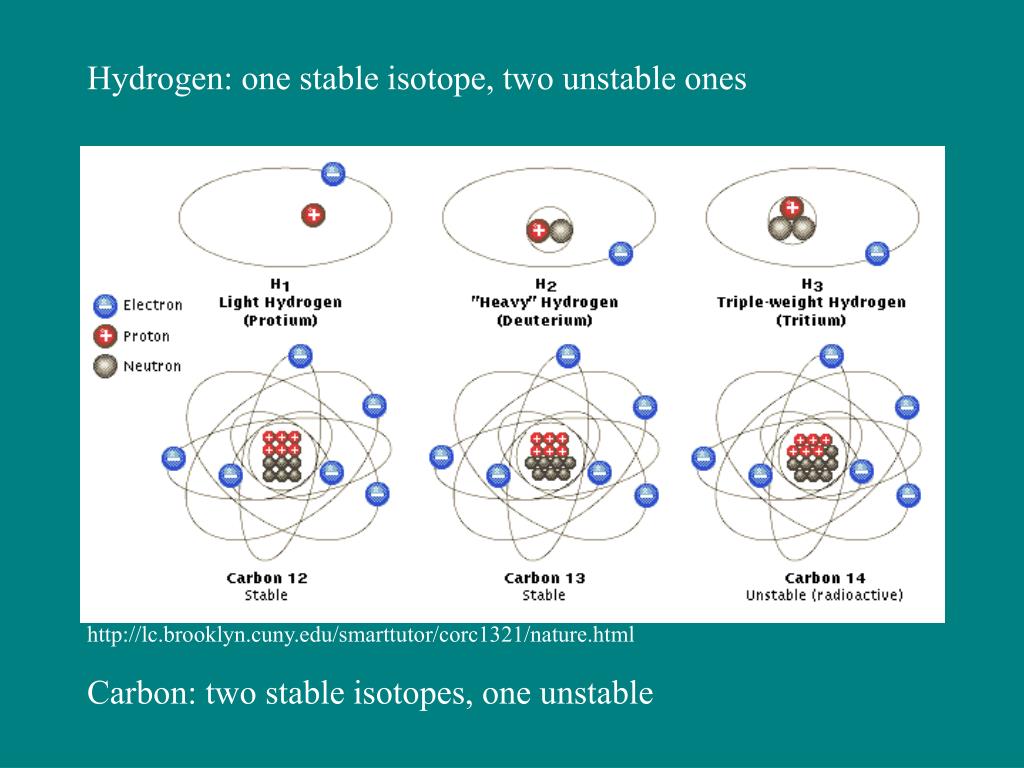 Hydrogen: one stable isotope, two unstable ones

$H_1$
Light Hydrogen
(Protium)

$H_2$
"Heavy" Hydrogen
(Deuterium)

$H_3$
Triple-weight Hydrogen
(Tritium)

Electron
Proton
Neutron

Carbon 12
Stable

Carbon 13
Stable

Carbon 14
Unstable (radioactive)

http://lc.brooklyn.cuny.edu/smarttutor/corc1321/nature.html

Carbon: two stable isotopes, one unstable